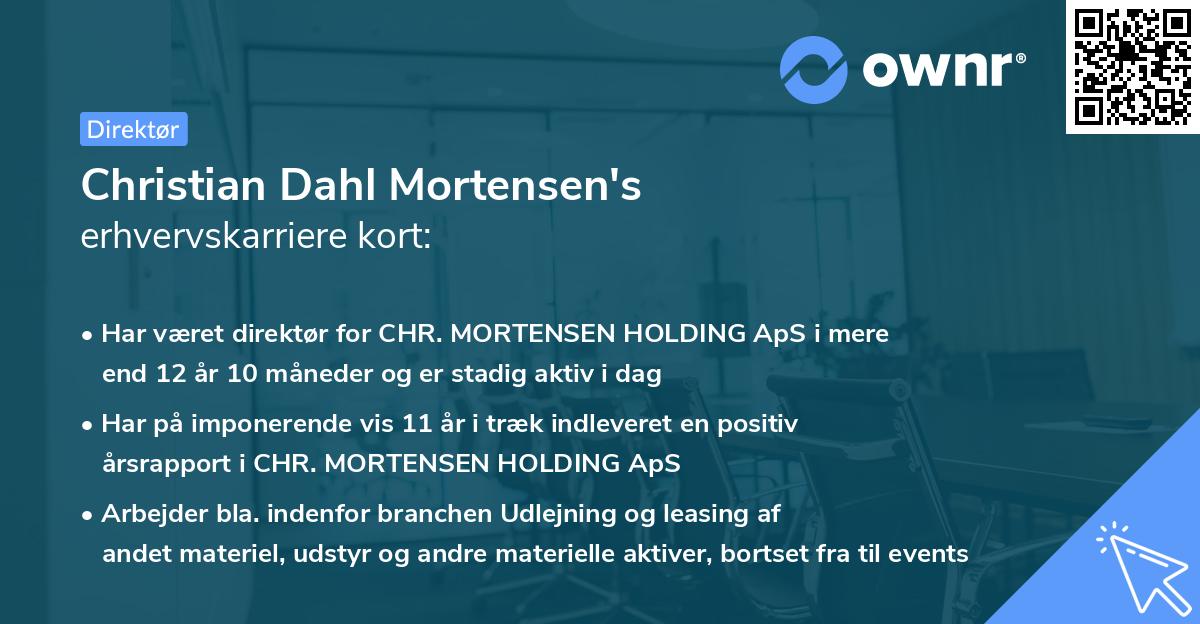 ownr®

Direktør

Christian Dahl Mortensen's
erhvervskarriere kort:

• Har været direktør for CHR. MORTENSEN HOLDING ApS i mere end 12 år 10 måneder og er stadig aktiv i dag

• Har på imponerende vis 11 år i træk indleveret en positiv årsrapport i CHR. MORTENSEN HOLDING ApS

• Arbejder bla. indenfor branchen Udlejning og leasing af andet materiel, udstyr og andre materielle aktiver, bortset fra til events